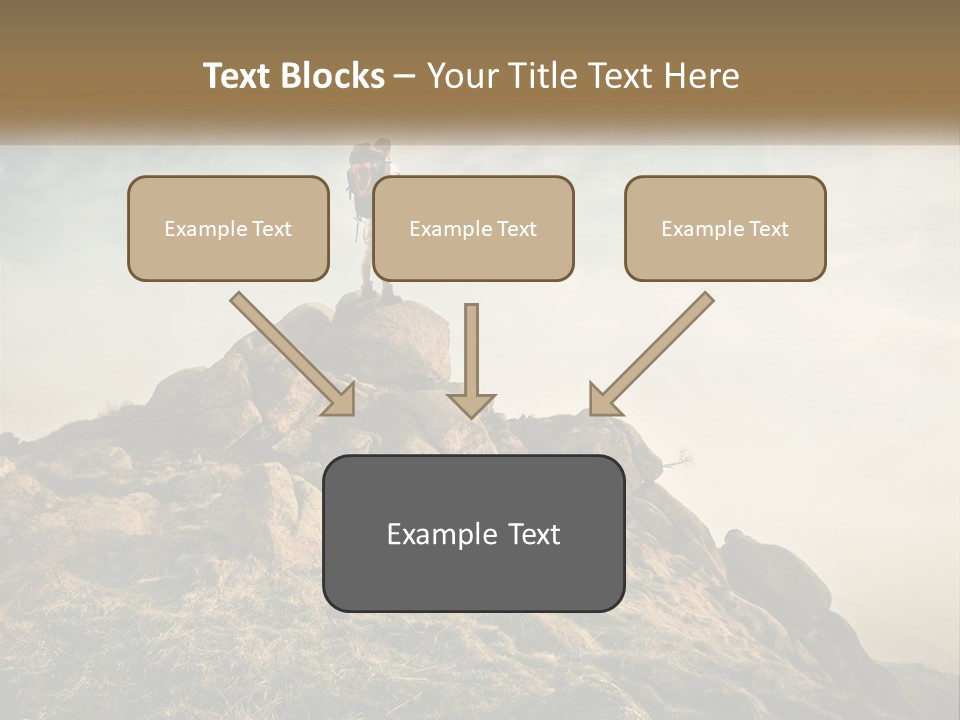 Text Blocks – Your Title Text Here

Example Text

Example Text

Example Text

Example Text